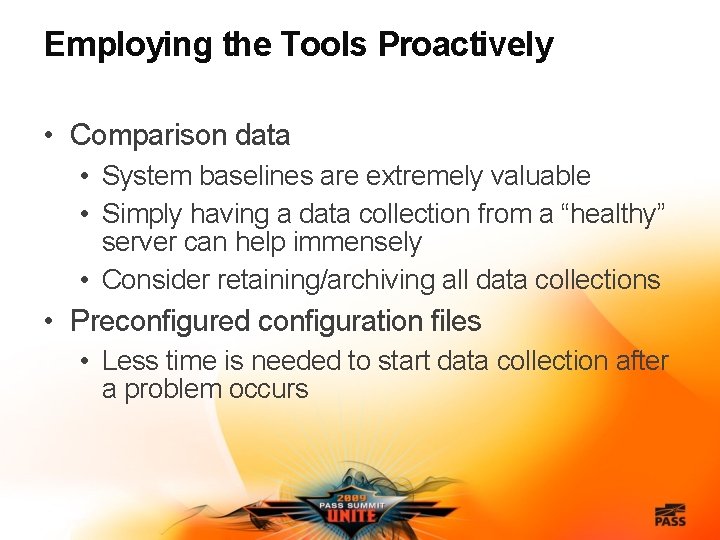 Employing the Tools Proactively

• Comparison data
  • System baselines are extremely valuable
  • Simply having a data collection from a “healthy” server can help immensely
  • Consider retaining/archiving all data collections
• Preconfigured configuration files
  • Less time is needed to start data collection after a problem occurs

2009
PASS SUMMIT
UNITE

PASS